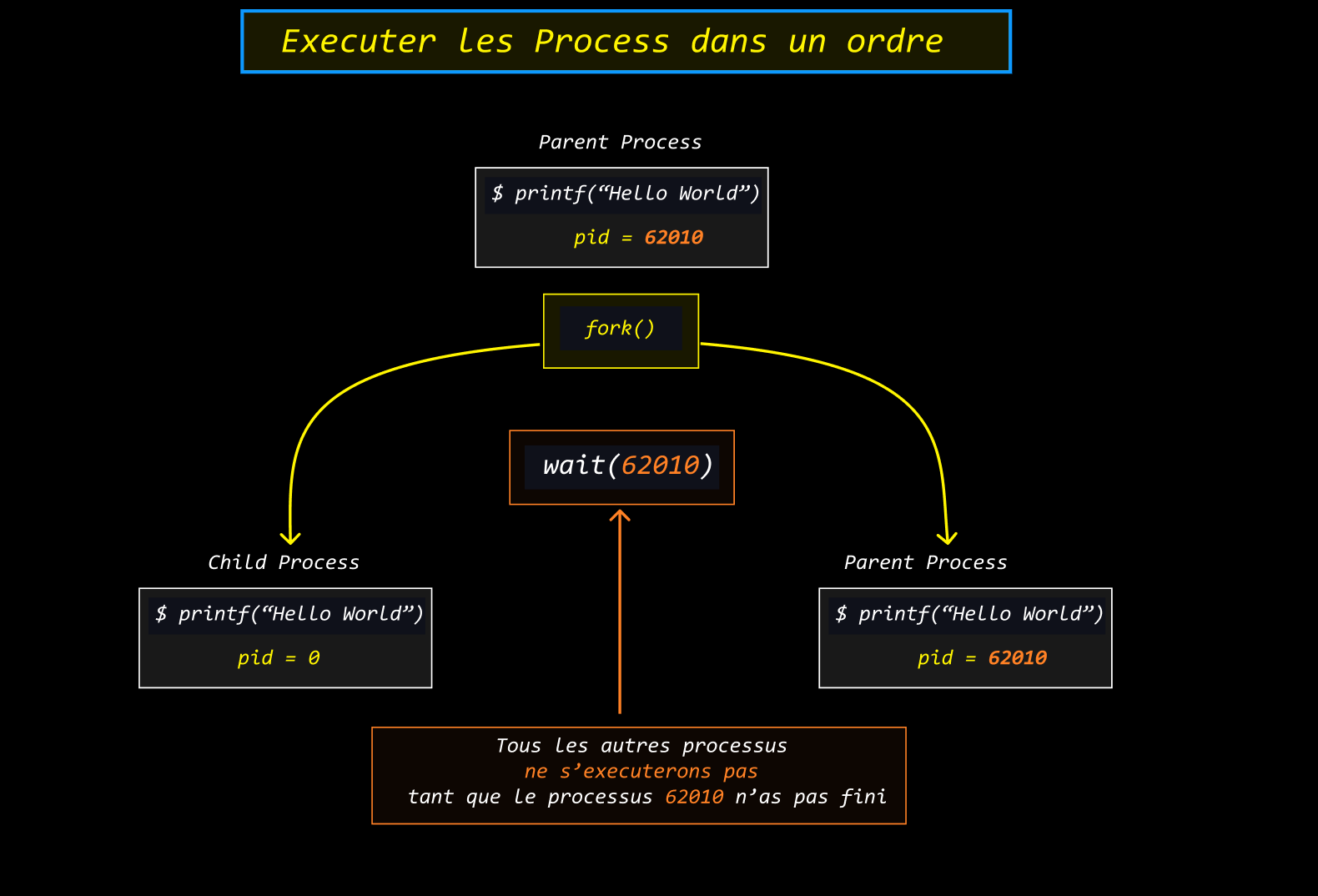 Executer les Process dans un ordre

Parent Process

$ printf(“Hello World”)

pid = 62010

fork()

wait(62010)

Child Process

$ printf(“Hello World”)

pid = 0

Parent Process

$ printf(“Hello World”)

pid = 62010

Tous les autres processus
ne s’executerons pas
tant que le processus 62010 n’as pas fini